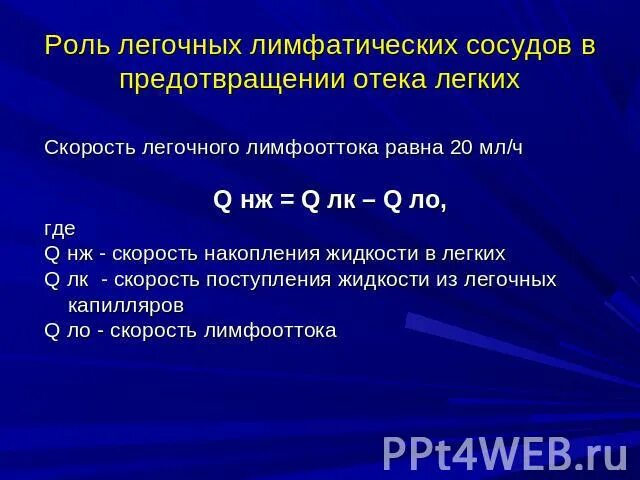 Роль легочных лимфатических сосудов в предотвращении отека легких

Скорость легочного лимфооттока равна 20 мл/ч

Q нж = Q лк – Q ло,

где
Q нж - скорость накопления жидкости в легких
Q лк - скорость поступления жидкости из легочных капилляров
Q ло - скорость лимфооттока

PPt4WEB.ru